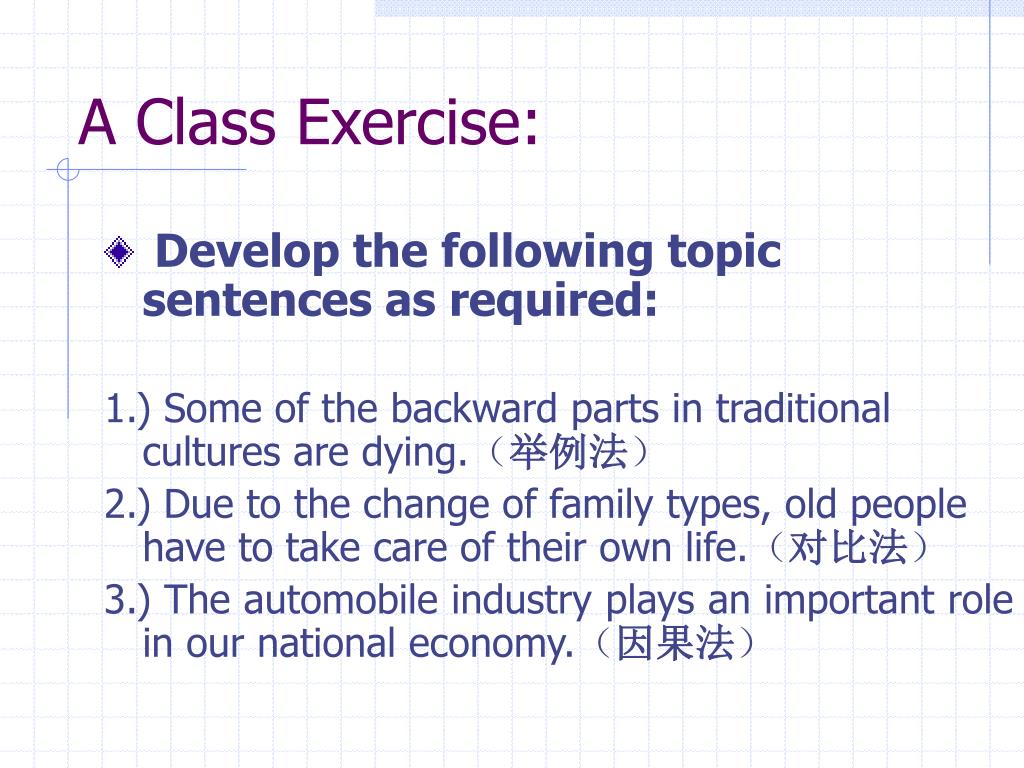 A Class Exercise:

Develop the following topic sentences as required:

1.) Some of the backward parts in traditional cultures are dying.（举例法）
2.) Due to the change of family types, old people have to take care of their own life.（对比法）
3.) The automobile industry plays an important role in our national economy.（因果法）